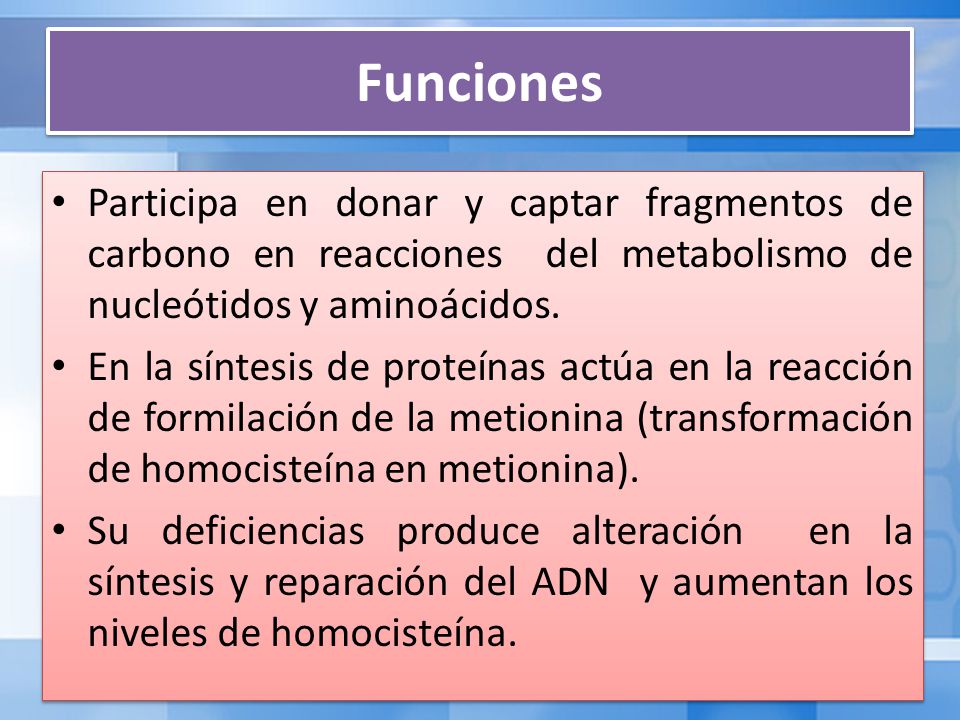 Funciones

• Participa en donar y captar fragmentos de carbono en reacciones del metabolismo de nucleótidos y aminoácidos.

• En la síntesis de proteínas actúa en la reacción de formilación de la metionina (transformación de homocisteína en metionina).

• Su deficiencias produce alteración en la síntesis y reparación del ADN y aumentan los niveles de homocisteína.